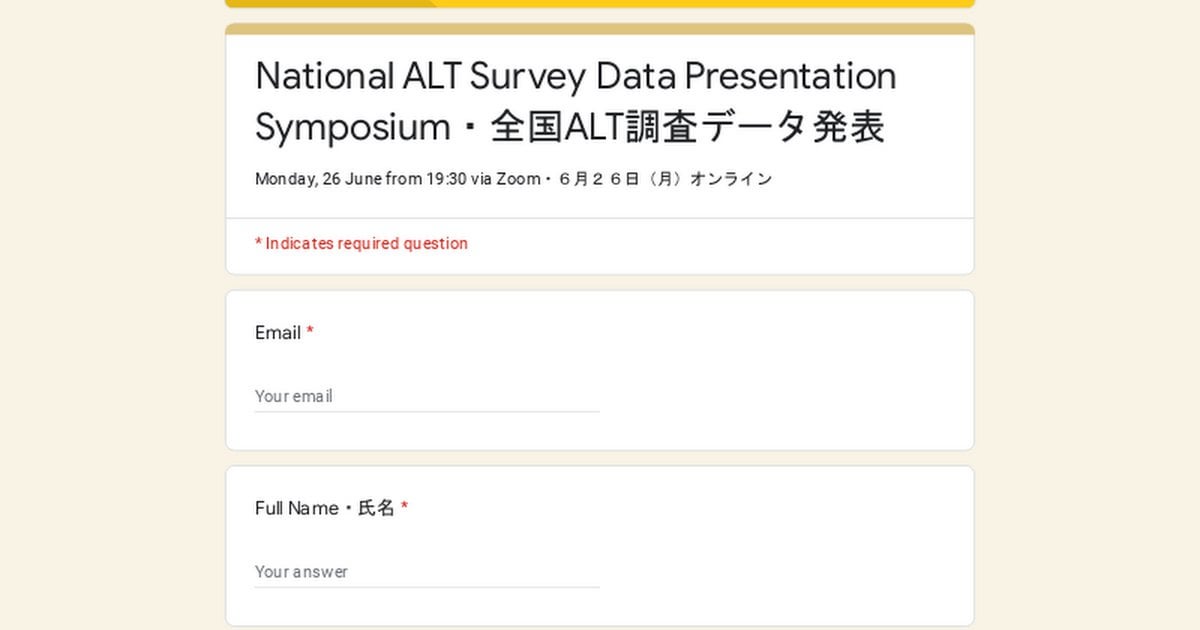 National ALT Survey Data Presentation Symposium・全国ALT調査データ発表

Monday, 26 June from 19:30 via Zoom・６月２６日（月）オンライン

* Indicates required question

Email *

Your email

Full Name・氏名 *

Your answer